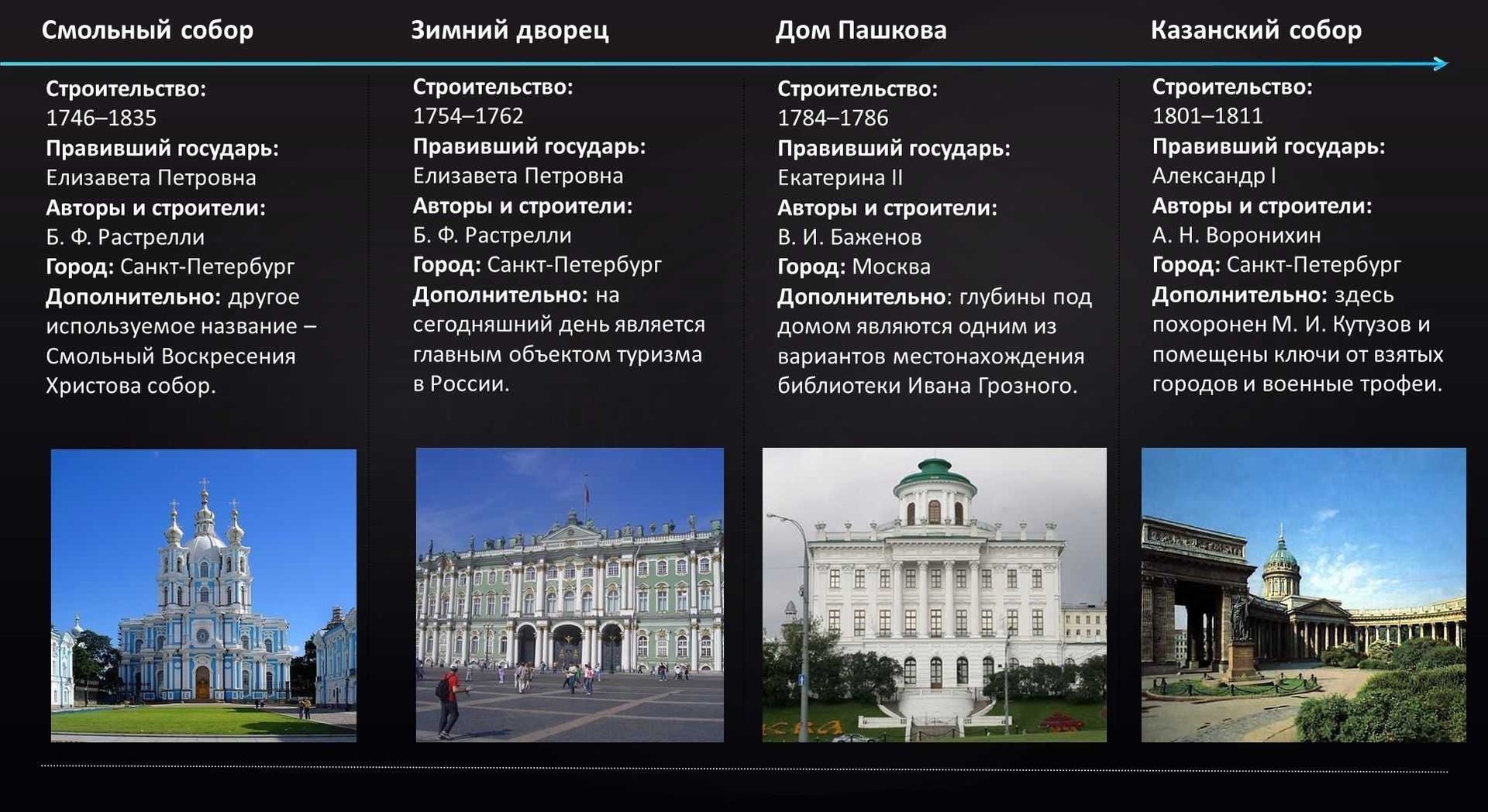 Смольный собор

Строительство: 1746–1835
Правивший государь: Елизавета Петровна
Авторы и строители: Б. Ф. Растрелли
Город: Санкт-Петербург
Дополнительно: другое используемое название – Смольный Воскресения Христова собор.

Зимний дворец

Строительство: 1754–1762
Правивший государь: Елизавета Петровна
Авторы и строители: Б. Ф. Растрелли
Город: Санкт-Петербург
Дополнительно: на сегодняшний день является главным объектом туризма в России.

Дом Пашкова

Строительство: 1784–1786
Правивший государь: Екатерина II
Авторы и строители: В. И. Баженов
Город: Москва
Дополнительно: глубины под домом являются одним из вариантов местонахождения библиотеки Ивана Грозного.

Казанский собор

Строительство: 1801–1811
Правивший государь: Александр I
Авторы и строители: А. Н. Воронихин
Город: Санкт-Петербург
Дополнительно: здесь похоронен М. И. Кутузов и помещены ключи от взятых городов и военные трофеи.